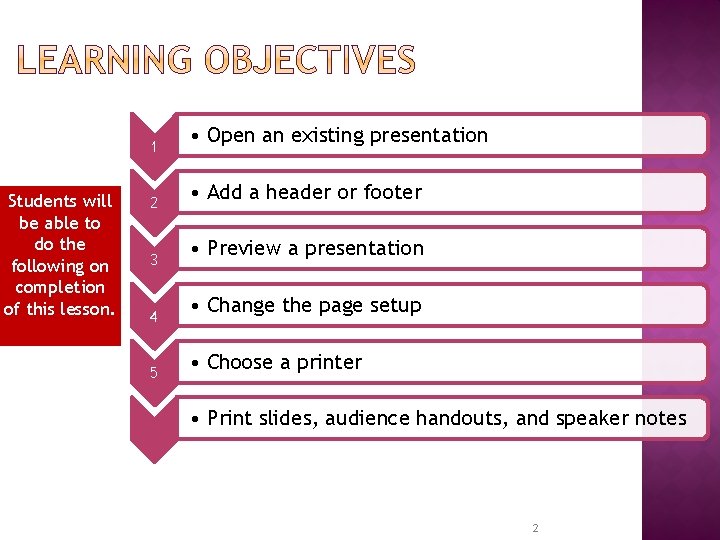 LEARNING OBJECTIVES

Students will be able to do the following on completion of this lesson.

1
• Open an existing presentation

2
• Add a header or footer

3
• Preview a presentation

4
• Change the page setup

5
• Choose a printer

• Print slides, audience handouts, and speaker notes

2